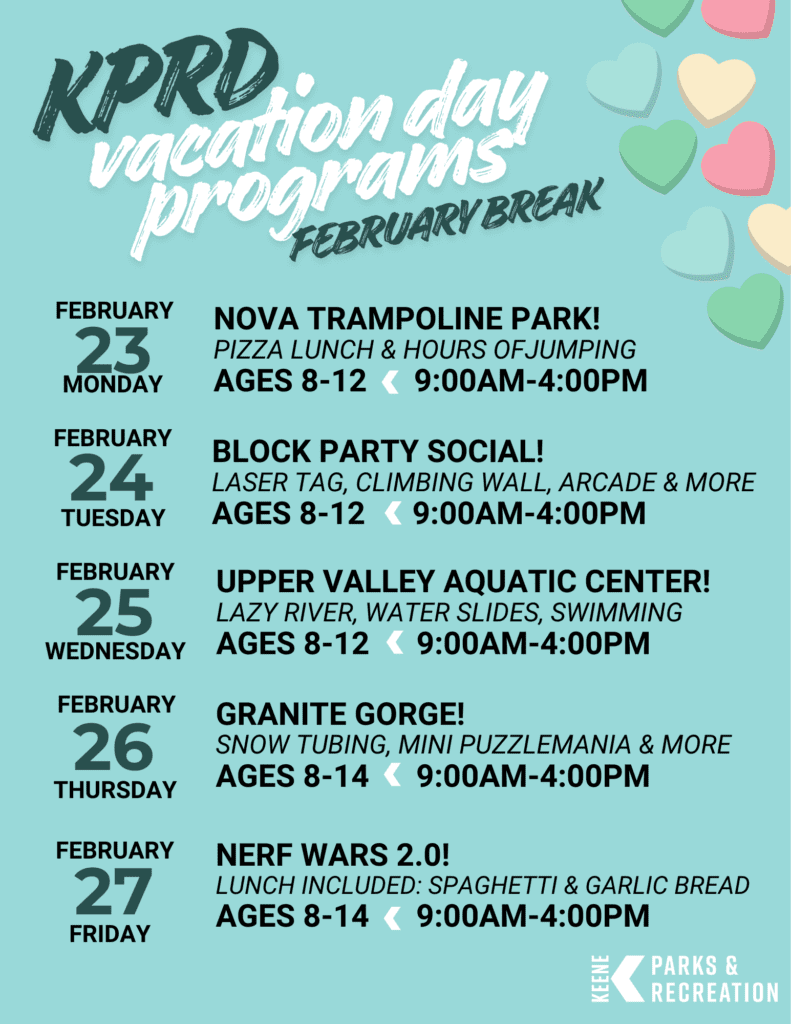 KPRD
vacation day programs
FEBRUARY BREAK

FEBRUARY
23
MONDAY

NOVA TRAMPOLINE PARK!
PIZZA LUNCH & HOURS OFJUMPING
AGES 8-12 9:00AM-4:00PM

FEBRUARY
24
TUESDAY

BLOCK PARTY SOCIAL!
LASER TAG, CLIMBING WALL, ARCADE & MORE
AGES 8-12 9:00AM-4:00PM

FEBRUARY
25
WEDNESDAY

UPPER VALLEY AQUATIC CENTER!
LAZY RIVER, WATER SLIDES, SWIMMING
AGES 8-12 9:00AM-4:00PM

FEBRUARY
26
THURSDAY

GRANITE GORGE!
SNOW TUBING, MINI PUZZLEMANIA & MORE
AGES 8-14 9:00AM-4:00PM

FEBRUARY
27
FRIDAY

NERF WARS 2.0!
LUNCH INCLUDED: SPAGHETTI & GARLIC BREAD
AGES 8-14 9:00AM-4:00PM

KEENE PARKS & RECREATION